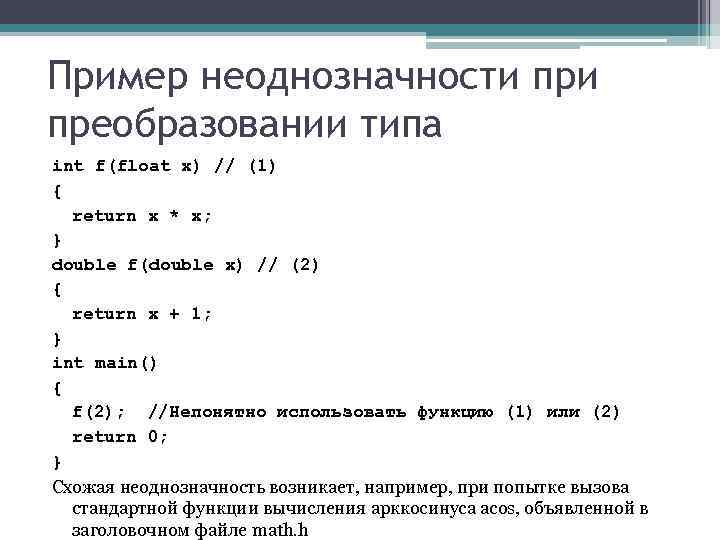 Пример неоднозначности при преобразовании типа

int f(float x) // (1)
{
  return x * x;
}
double f(double x) // (2)
{
  return x + 1;
}
int main()
{
  f(2);  //Непонятно использовать функцию (1) или (2)
  return 0;
}

Схожая неоднозначность возникает, например, при попытке вызова стандартной функции вычисления арккосинуса acos, объявленной в заголовочном файле math.h